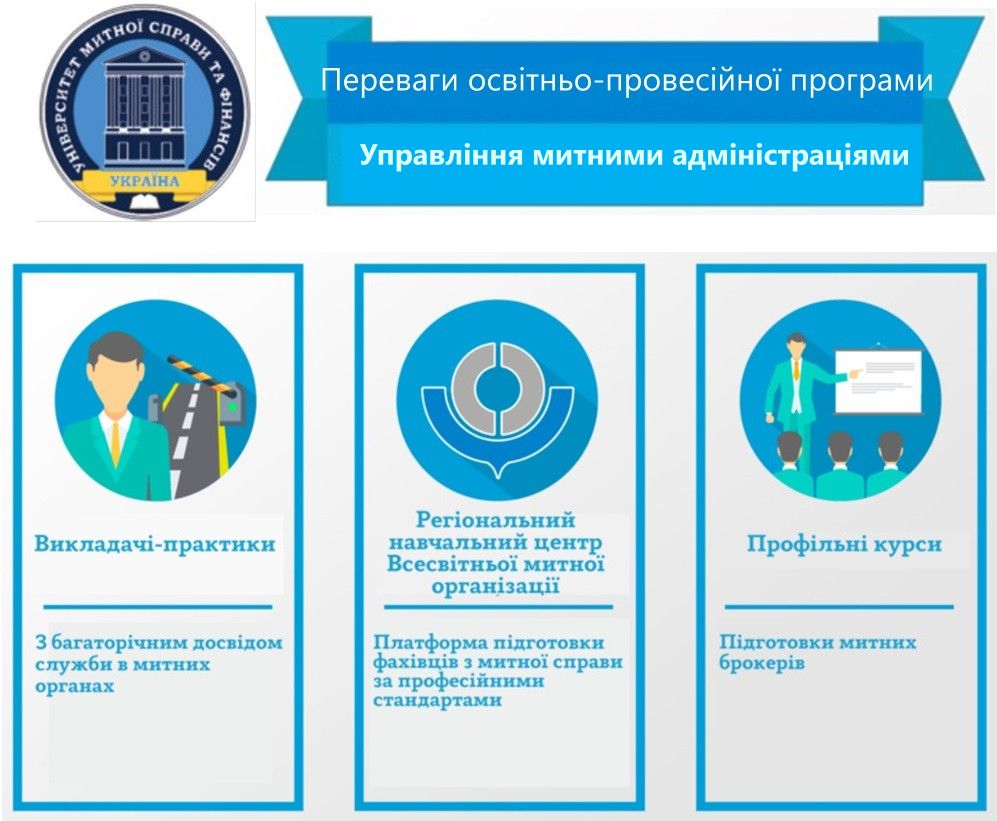 УНІВЕРСИТЕТ МИТНОЇ СПРАВИ ТА ФІНАНСІВ
УКРАЇНА

Переваги освітньо-провесійної програми

Управління митними адміністраціями

Викладачі-практики

З багаторічним досвідом служби в митних органах

Регіональний навчальний центр Всесвітньої митної організації

Платформа підготовки фахівців з митної справи за професійними стандартами

Профільні курси

Підготовки митних брокерів